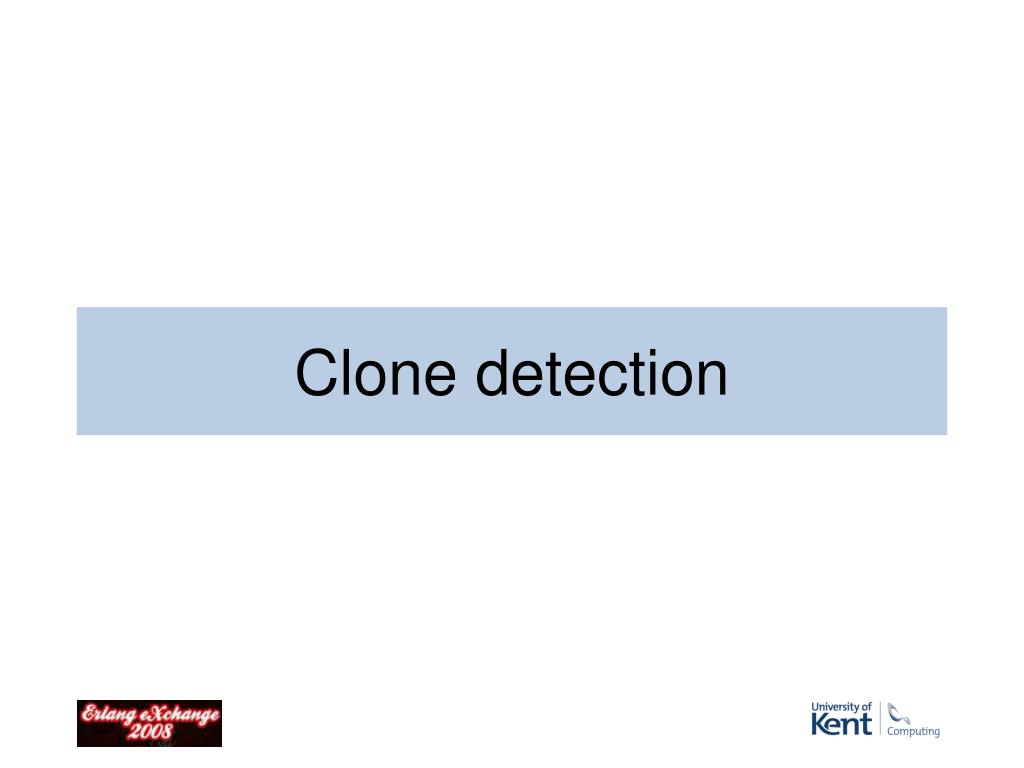 Clone detection

Erlang eXchange 2008

University of Kent Computing